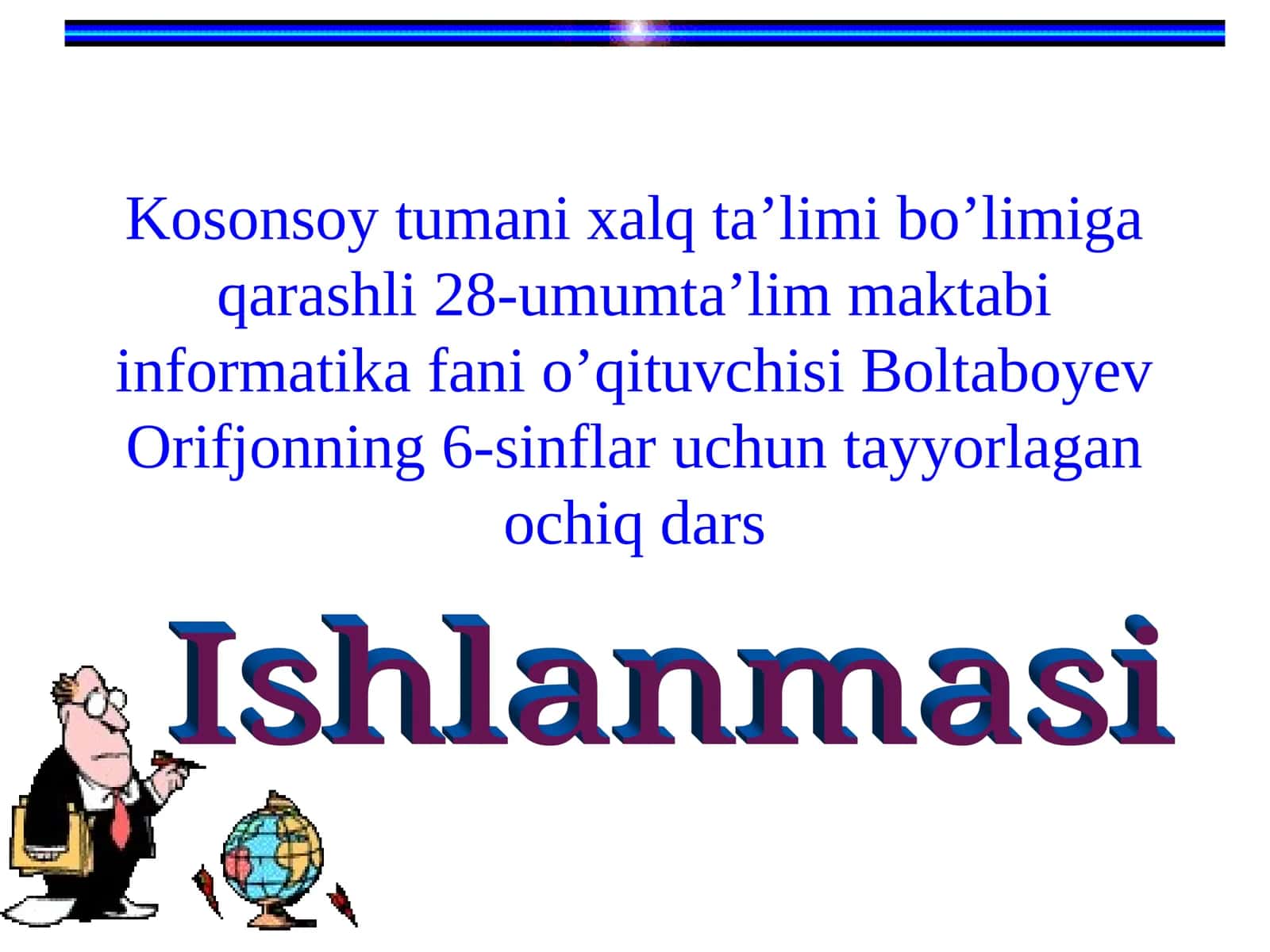 Kosonsoy tumani xalq ta’limi bo’limiga qarashli 28-umumta’lim maktabi informatika fani o’qituvchisi Boltaboyev Orifjonning 6-sinflar uchun tayyorlagan ochiq dars

Ishlanmasi